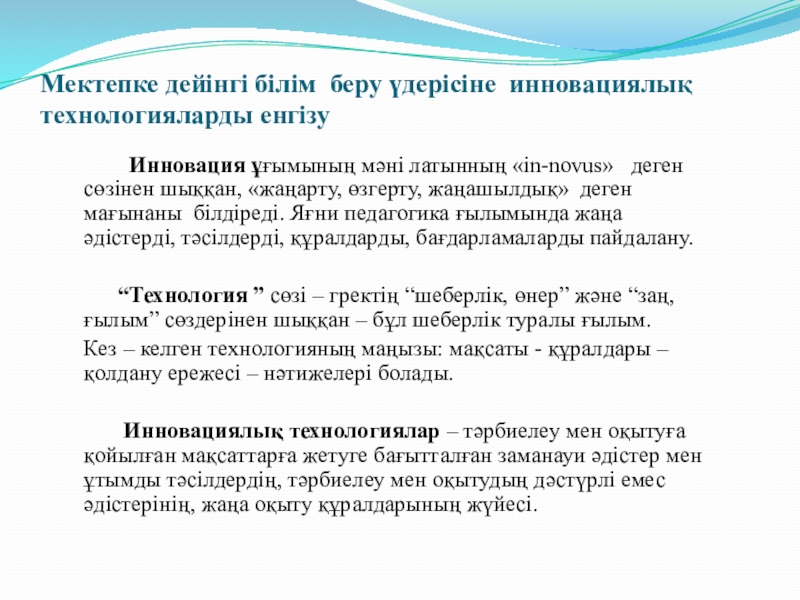 Мектепке дейінгі білім беру үдерісіне инновациялық технологияларды енгізу

Инновация ұғымының мәні латынның «in-novus» деген сөзінен шыққан, «жаңарту, өзгерту, жаңашылдық» деген мағынаны білдіреді. Яғни педагогика ғылымында жаңа әдістерді, тәсілдерді, құралдарды, бағдарламаларды пайдалану.

“Технология ” сөзі – гректің “шеберлік, өнер” және “заң, ғылым” сөздерінен шыққан – бұл шеберлік туралы ғылым.

Кез – келген технологияның маңызы: мақсаты - құралдары – қолдану ережесі – нәтижелері болады.

Инновациялық технологиялар – тәрбиелеу мен оқытуға қойылған мақсаттарға жетуге бағытталған заманауи әдістер мен ұтымды тәсілдердің, тәрбиелеу мен оқытудың дәстүрлі емес әдістерінің, жаңа оқыту құралдарының жүйесі.